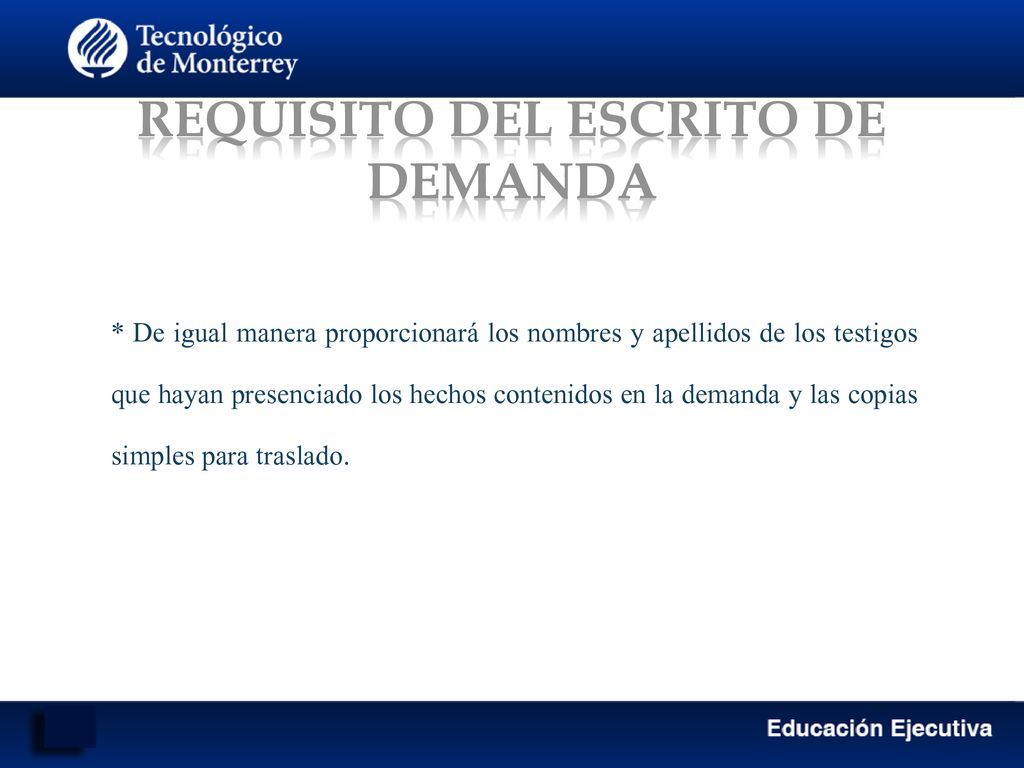 Tecnológico de Monterrey

REQUISITO DEL ESCRITO DE DEMANDA

* De igual manera proporcionará los nombres y apellidos de los testigos que hayan presenciado los hechos contenidos en la demanda y las copias simples para traslado.

Educación Ejecutiva